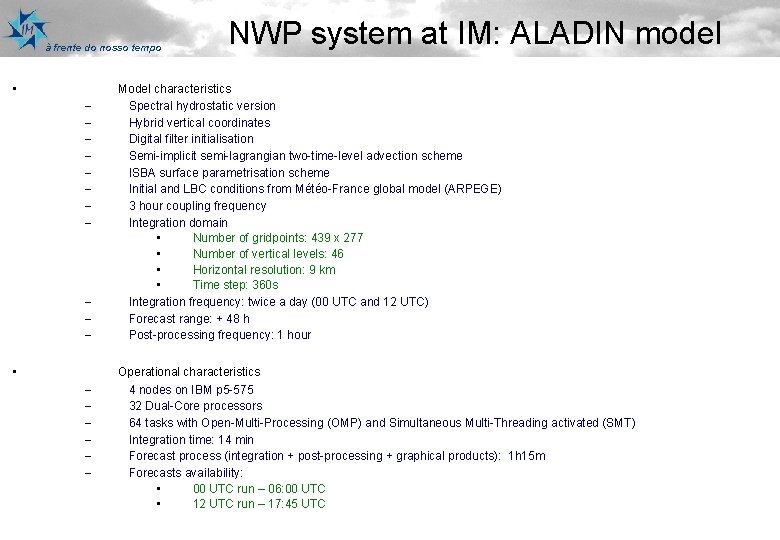 IM
à frente do nosso tempo

NWP system at IM: ALADIN model

• Model characteristics
– Spectral hydrostatic version
– Hybrid vertical coordinates
– Digital filter initialisation
– Semi-implicit semi-lagrangian two-time-level advection scheme
– ISBA surface parametrisation scheme
– Initial and LBC conditions from Météo-France global model (ARPEGE)
– 3 hour coupling frequency
– Integration domain
• Number of gridpoints: 439 x 277
• Number of vertical levels: 46
• Horizontal resolution: 9 km
• Time step: 360s
– Integration frequency: twice a day (00 UTC and 12 UTC)
– Forecast range: + 48 h
– Post-processing frequency: 1 hour

• Operational characteristics
– 4 nodes on IBM p5-575
– 32 Dual-Core processors
– 64 tasks with Open-Multi-Processing (OMP) and Simultaneous Multi-Threading activated (SMT)
– Integration time: 14 min
– Forecast process (integration + post-processing + graphical products): 1h15m
– Forecasts availability:
• 00 UTC run – 06:00 UTC
• 12 UTC run – 17:45 UTC